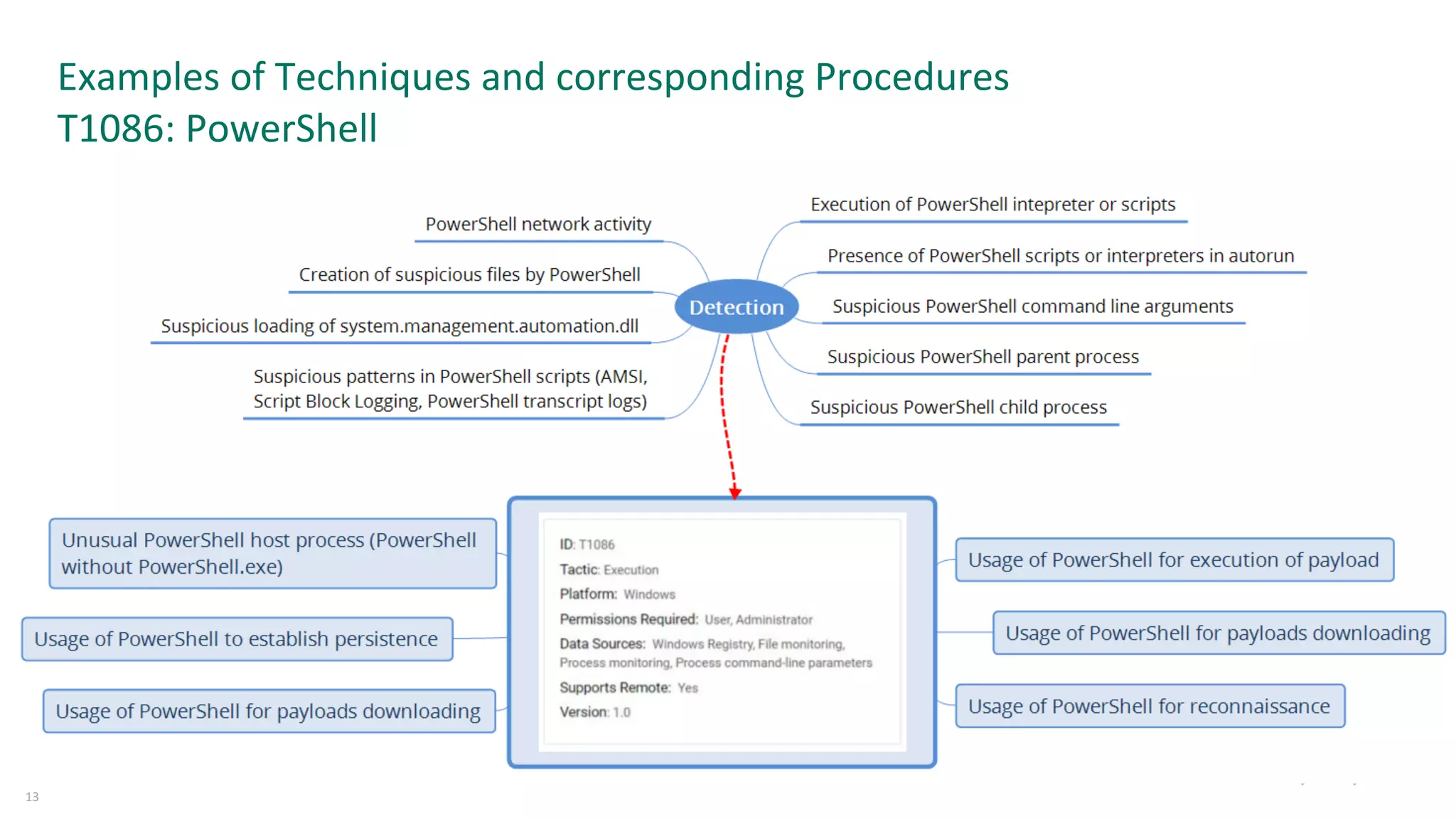 Examples of Techniques and corresponding Procedures
T1086: PowerShell

PowerShell network activity

Creation of suspicious files by PowerShell

Suspicious loading of system.management.automation.dll

Suspicious patterns in PowerShell scripts (AMSI, Script Block Logging, PowerShell transcript logs)

Detection

Execution of PowerShell intepreter or scripts

Presence of PowerShell scripts or interpreters in autorun

Suspicious PowerShell command line arguments

Suspicious PowerShell parent process

Suspicious PowerShell child process

Unusual PowerShell host process (PowerShell without PowerShell.exe)

Usage of PowerShell to establish persistence

Usage of PowerShell for payloads downloading

ID: T1086
Tactic: Execution
Platform: Windows
Permissions Required: User, Administrator
Data Sources: Windows Registry, File monitoring, Process monitoring, Process command-line parameters
Supports Remote: Yes
Version: 1.0

Usage of PowerShell for execution of payload

Usage of PowerShell for payloads downloading

Usage of PowerShell for reconnaissance

13